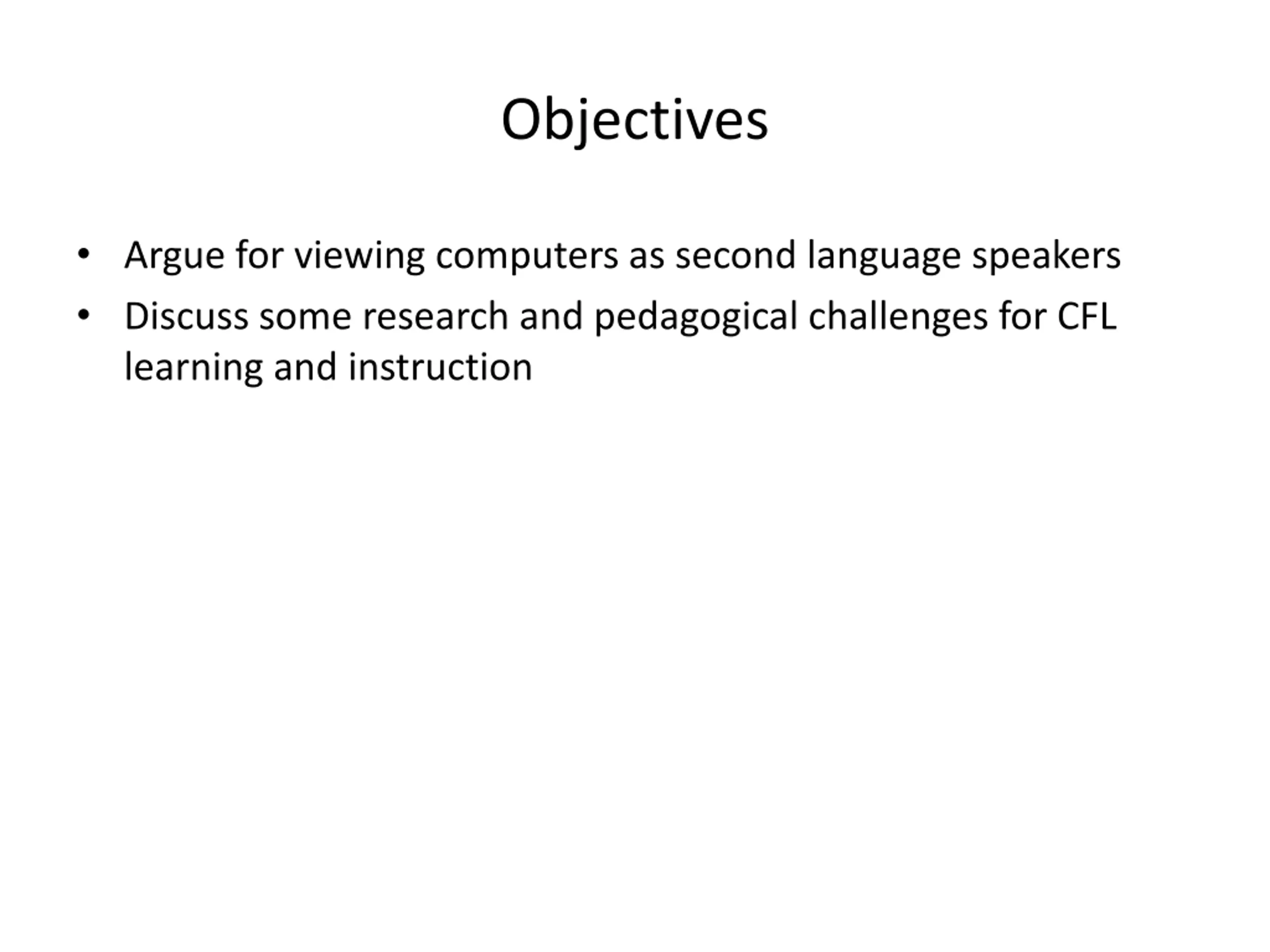 Objectives

• Argue for viewing computers as second language speakers
• Discuss some research and pedagogical challenges for CFL learning and instruction